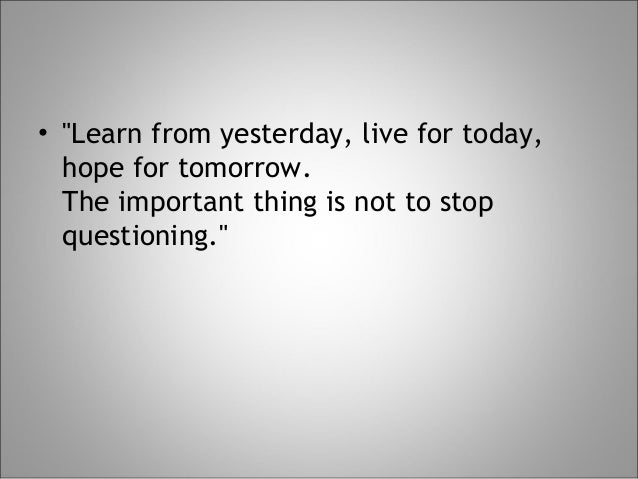 • "Learn from yesterday, live for today, hope for tomorrow.
The important thing is not to stop questioning."